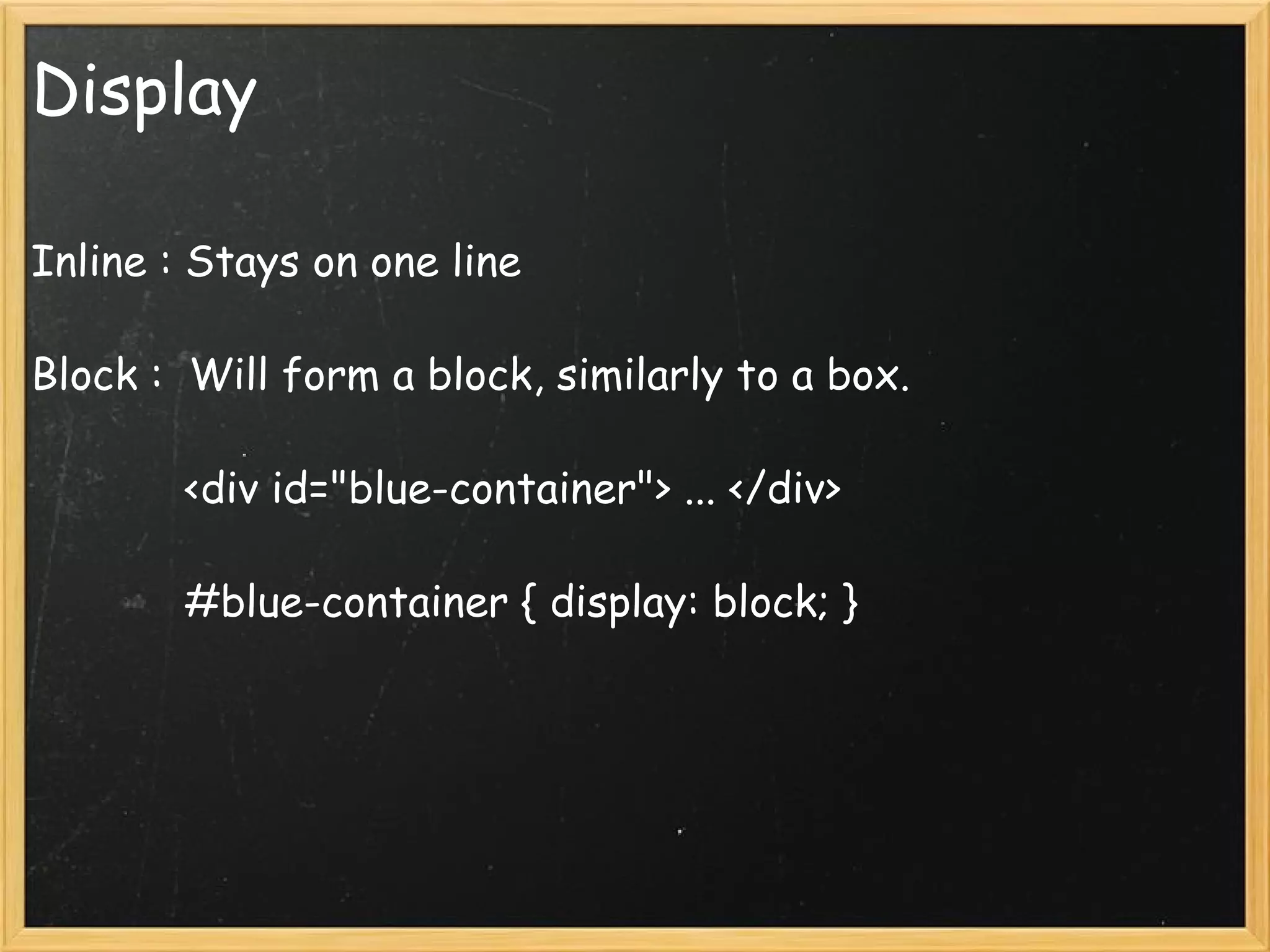 Display

Inline : Stays on one line

Block : Will form a block, similarly to a box.

<div id="blue-container"> ... </div>

#blue-container { display: block; }